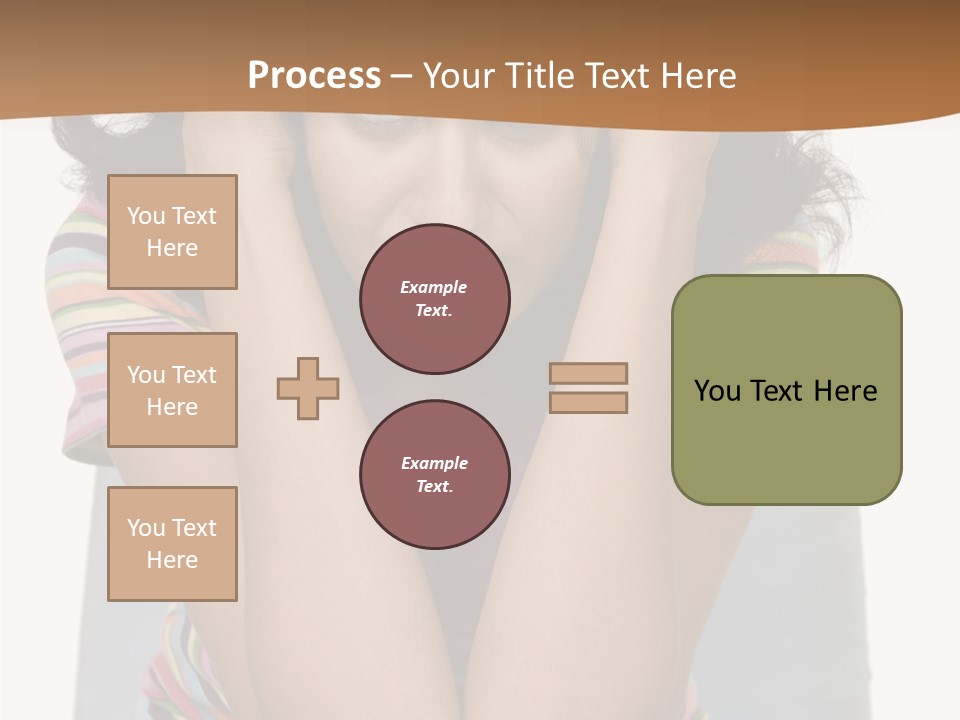 Process – Your Title Text Here

You Text Here

You Text Here

You Text Here

Example Text.

Example Text.

You Text Here